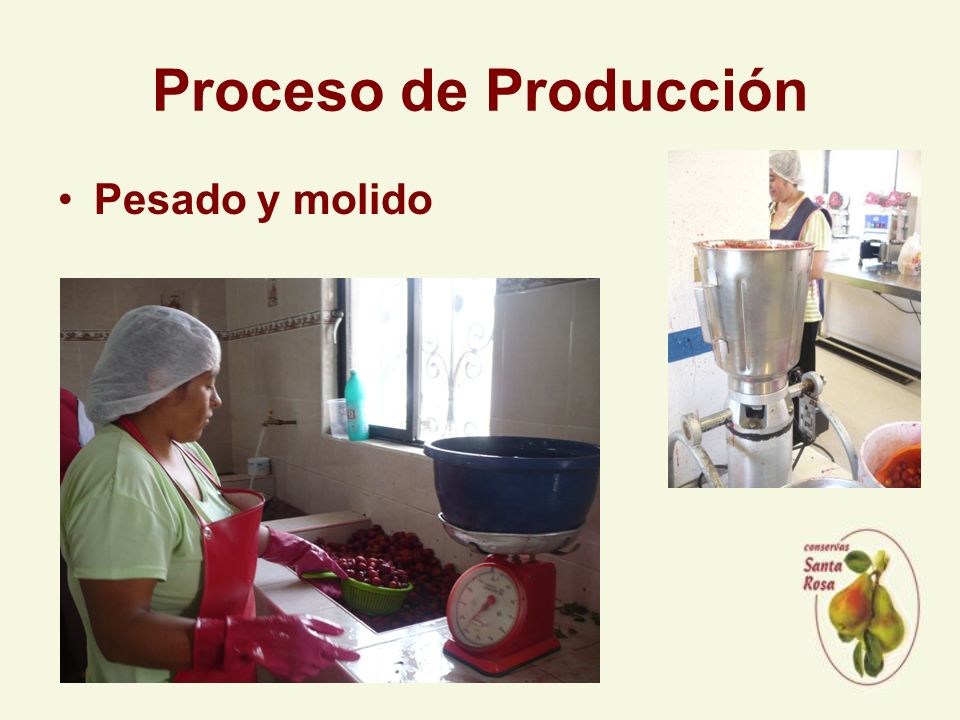 Proceso de Producción

• Pesado y molido

conservas
Santa
Rosa